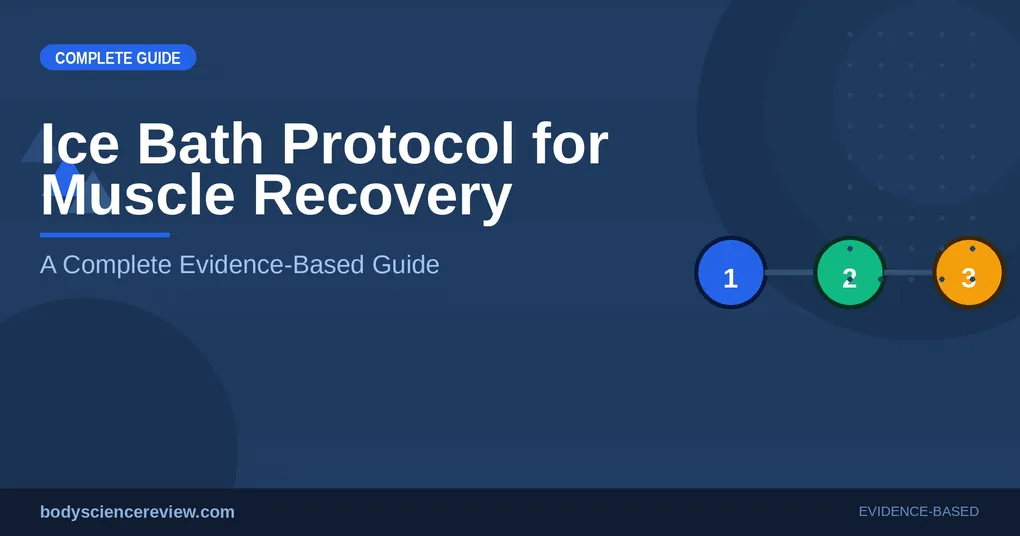 COMPLETE GUIDE

Ice Bath Protocol for Muscle Recovery

A Complete Evidence-Based Guide

1

2

3

bodysciencereview.com

EVIDENCE-BASED